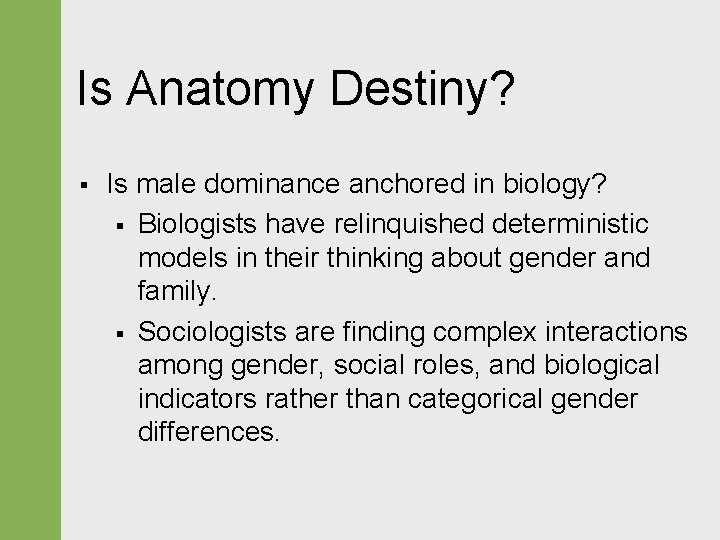 Is Anatomy Destiny?

▪ Is male dominance anchored in biology?

▪ Biologists have relinquished deterministic models in their thinking about gender and family.

▪ Sociologists are finding complex interactions among gender, social roles, and biological indicators rather than categorical gender differences.